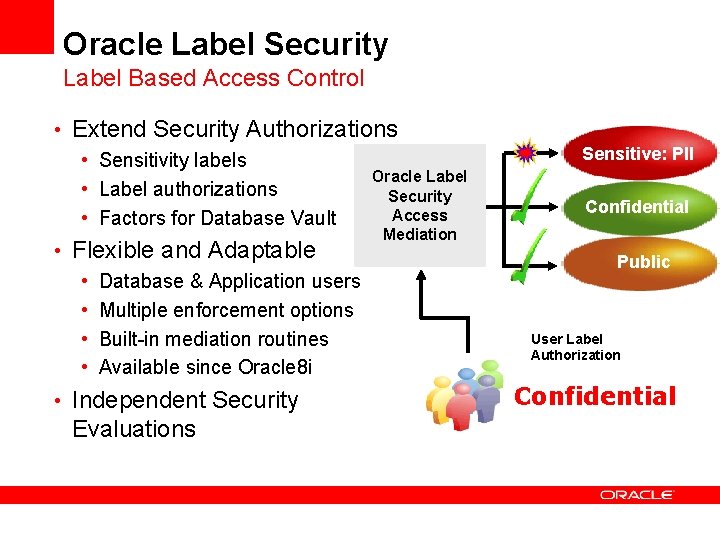 Oracle Label Security
Label Based Access Control

• Extend Security Authorizations
  • Sensitivity labels
  • Label authorizations
  • Factors for Database Vault
• Flexible and Adaptable
  • Database & Application users
  • Multiple enforcement options
  • Built-in mediation routines
  • Available since Oracle8i
• Independent Security Evaluations

Oracle Label Security Access Mediation

Sensitive: PII

Confidential

Public

User Label Authorization

Confidential

ORACLE